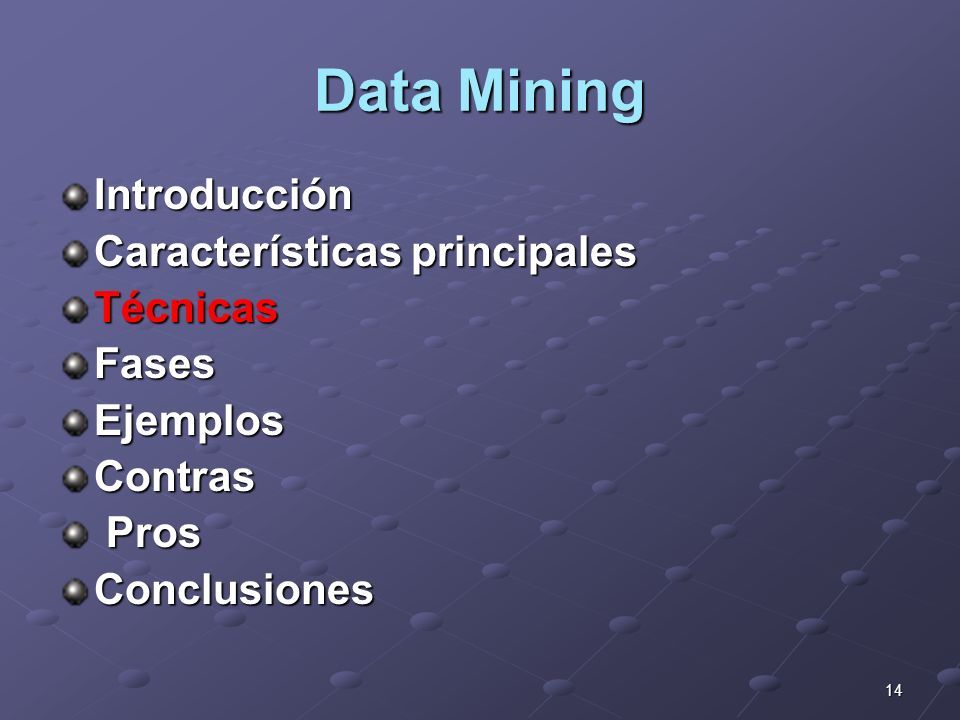 Data Mining

Introducción
Características principales
Técnicas
Fases
Ejemplos
Contras
Pros
Conclusiones

14